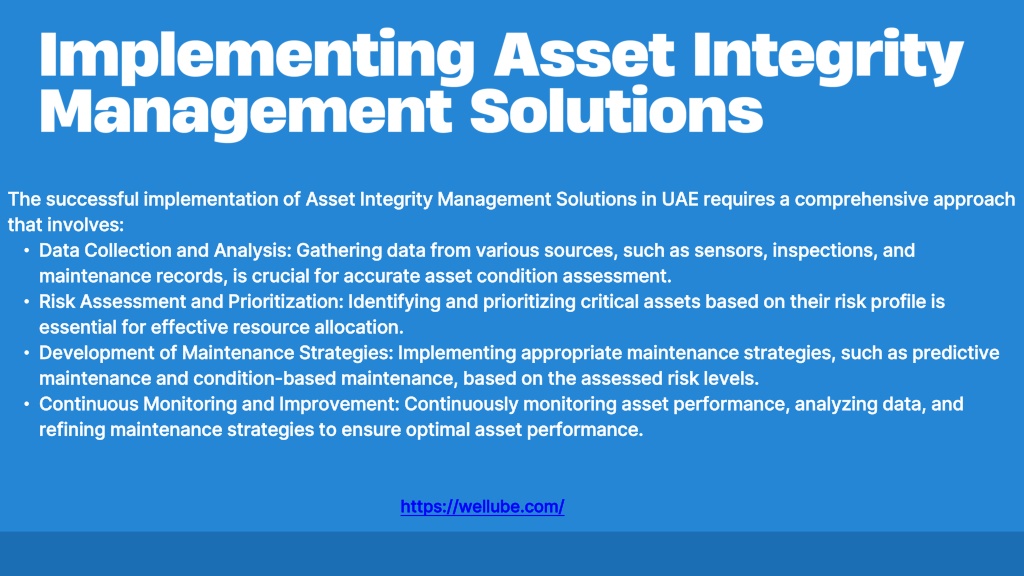 Implementing Asset Integrity Management Solutions

The successful implementation of Asset Integrity Management Solutions in UAE requires a comprehensive approach that involves:

• Data Collection and Analysis: Gathering data from various sources, such as sensors, inspections, and maintenance records, is crucial for accurate asset condition assessment.
• Risk Assessment and Prioritization: Identifying and prioritizing critical assets based on their risk profile is essential for effective resource allocation.
• Development of Maintenance Strategies: Implementing appropriate maintenance strategies, such as predictive maintenance and condition-based maintenance, based on the assessed risk levels.
• Continuous Monitoring and Improvement: Continuously monitoring asset performance, analyzing data, and refining maintenance strategies to ensure optimal asset performance.

https://wellube.com/